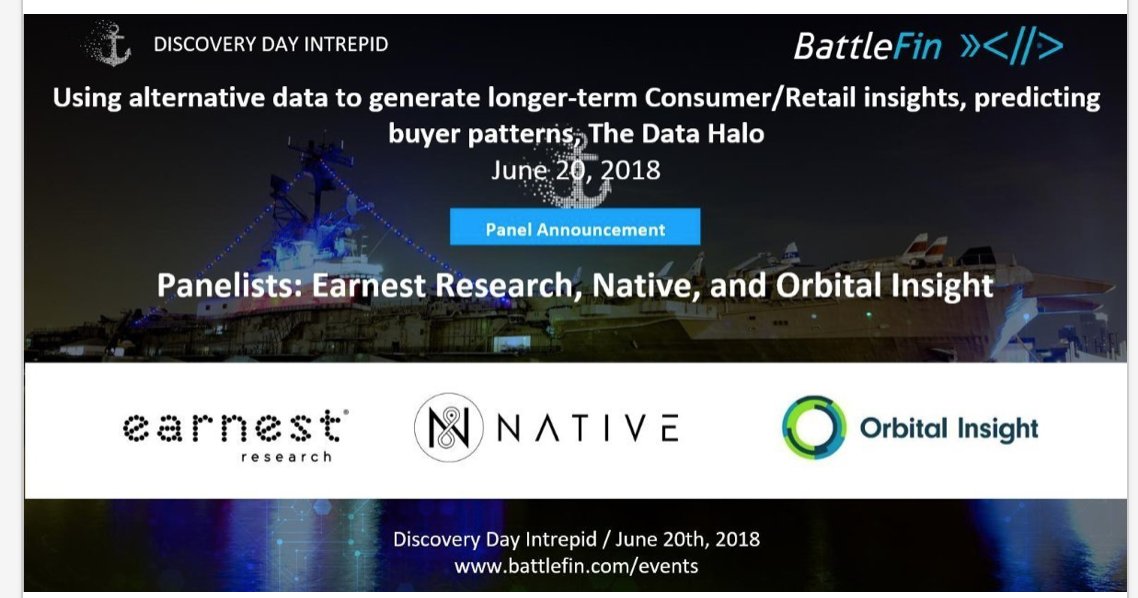 DISCOVERY DAY INTREPID

BattleFin »<//>

Using alternative data to generate longer-term Consumer/Retail insights, predicting buyer patterns, The Data Halo

June 20, 2018

Panel Announcement

Panelists: Earnest Research, Native, and Orbital Insight

earnest research

NATIVE

Orbital Insight

Discovery Day Intrepid / June 20th, 2018
www.battlefin.com/events